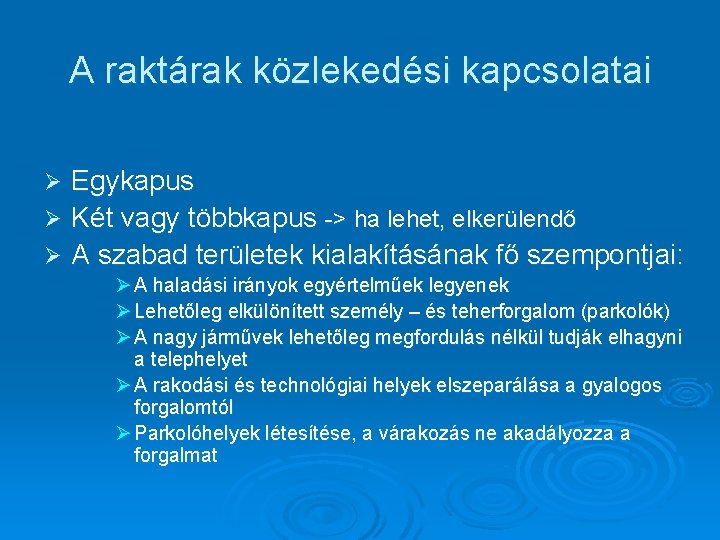 A raktárak közlekedési kapcsolatai

➢ Egykapus
➢ Két vagy többkapus -> ha lehet, elkerülendő
➢ A szabad területek kialakításának fő szempontjai:
➢ A haladási irányok egyértelműek legyenek
➢ Lehetőleg elkülönített személy – és teherforgalom (parkolók)
➢ A nagy járművek lehetőleg megfordulás nélkül tudják elhagyni a telephelyet
➢ A rakodási és technológiai helyek elszeparálása a gyalogos forgalomtól
➢ Parkolóhelyek létesítése, a várakozás ne akadályozza a forgalmat